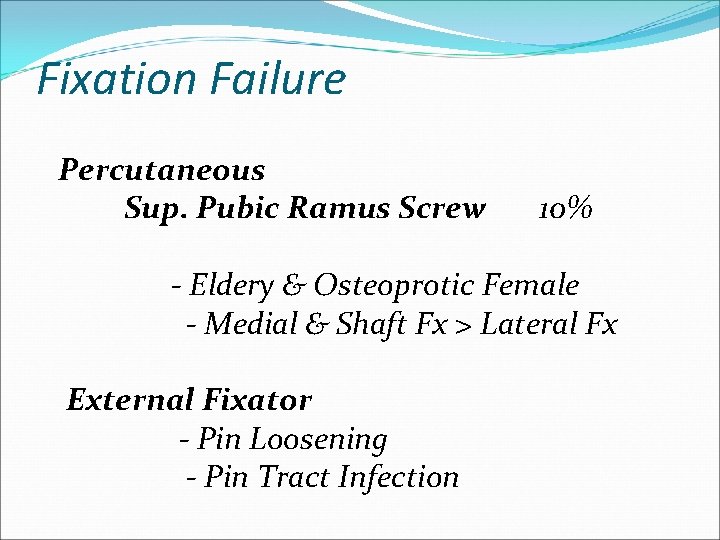 Fixation Failure

Percutaneous

Sup. Pubic Ramus Screw 10%

- Eldery & Osteoprotic Female
- Medial & Shaft Fx > Lateral Fx

External Fixator

- Pin Loosening
- Pin Tract Infection